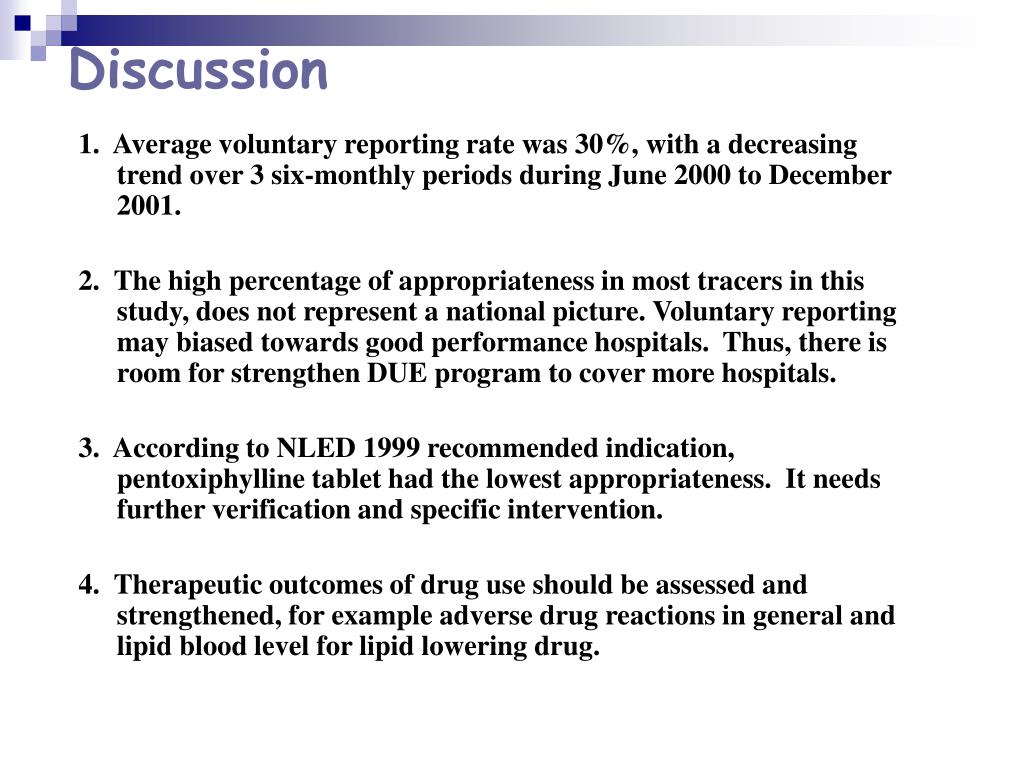 Discussion

1. Average voluntary reporting rate was 30%, with a decreasing trend over 3 six-monthly periods during June 2000 to December 2001.

2. The high percentage of appropriateness in most tracers in this study, does not represent a national picture. Voluntary reporting may biased towards good performance hospitals. Thus, there is room for strengthen DUE program to cover more hospitals.

3. According to NLED 1999 recommended indication, pentoxiphylline tablet had the lowest appropriateness. It needs further verification and specific intervention.

4. Therapeutic outcomes of drug use should be assessed and strengthened, for example adverse drug reactions in general and lipid blood level for lipid lowering drug.